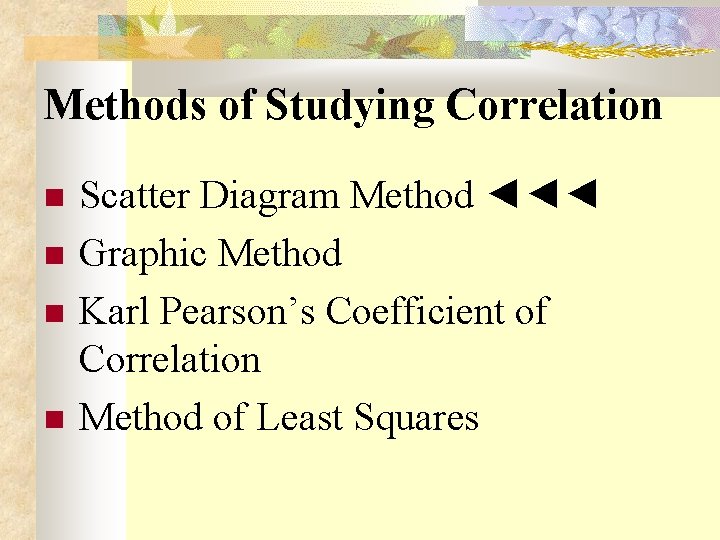 Methods of Studying Correlation

■ Scatter Diagram Method ◄◄◄
■ Graphic Method
■ Karl Pearson’s Coefficient of Correlation
■ Method of Least Squares